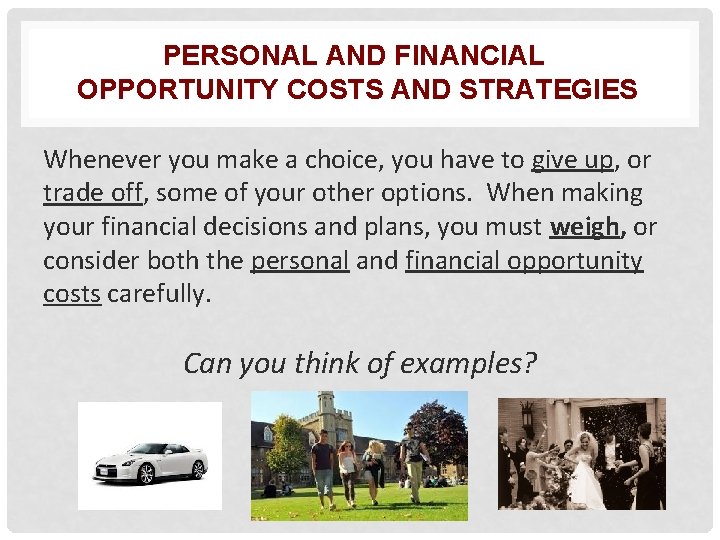 PERSONAL AND FINANCIAL OPPORTUNITY COSTS AND STRATEGIES

Whenever you make a choice, you have to give up, or trade off, some of your other options. When making your financial decisions and plans, you must weigh, or consider both the personal and financial opportunity costs carefully.

Can you think of examples?